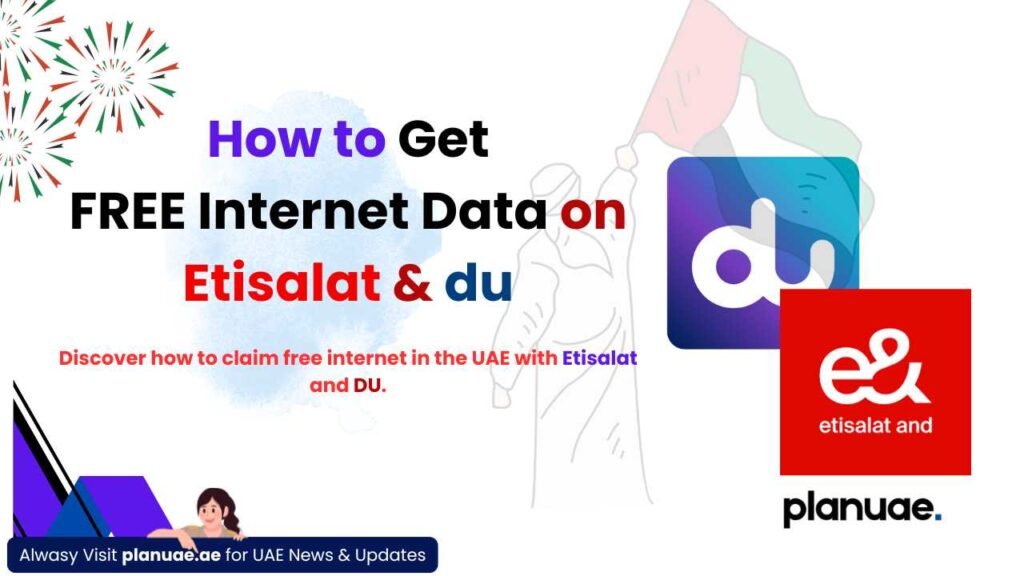 How to Get
FREE Internet Data on
Etisalat & du

Discover how to claim free internet in the UAE with Etisalat and DU.

du

e&
etisalat and

planuae.

Alwasy Visit planuae.ae for UAE News & Updates